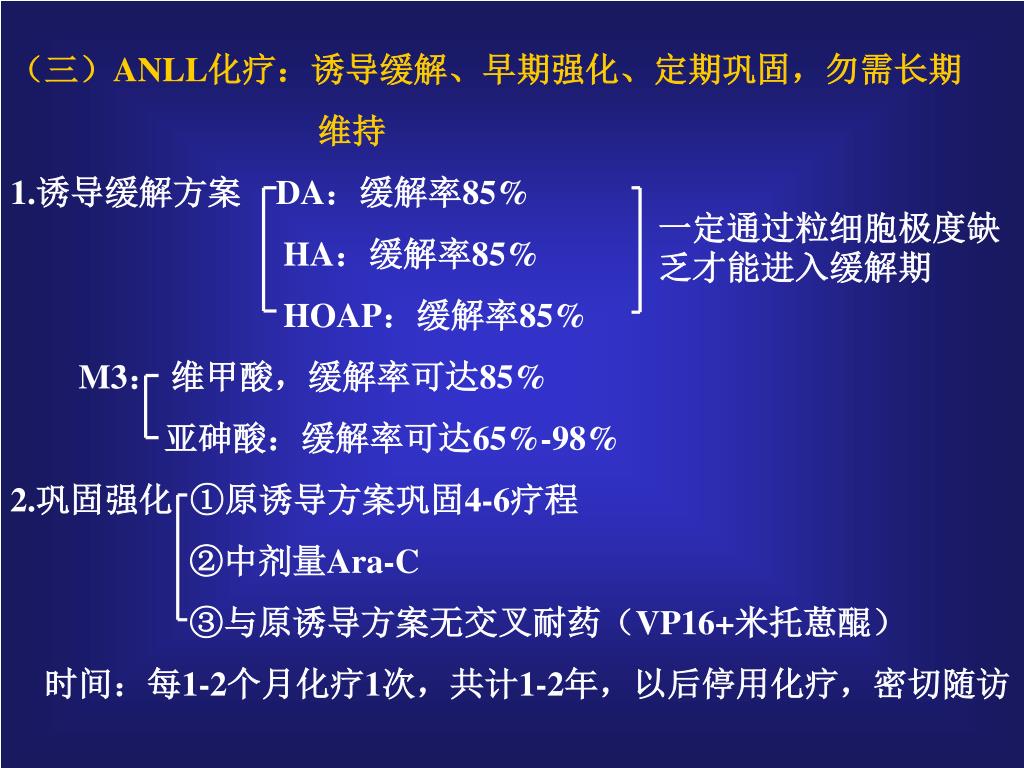 （三）ANLL化疗：诱导缓解、早期强化、定期巩固，勿需长期维持

1.诱导缓解方案 DA：缓解率85%
HA：缓解率85%
HOAP：缓解率85%

一定通过粒细胞极度缺乏才能进入缓解期

M3: 维甲酸，缓解率可达85%
亚砷酸：缓解率可达65%-98%

2.巩固强化 ①原诱导方案巩固4-6疗程
②中剂量Ara-C
③与原诱导方案无交叉耐药（VP16+米托蒽醌）

时间：每1-2个月化疗1次，共计1-2年，以后停用化疗，密切随访